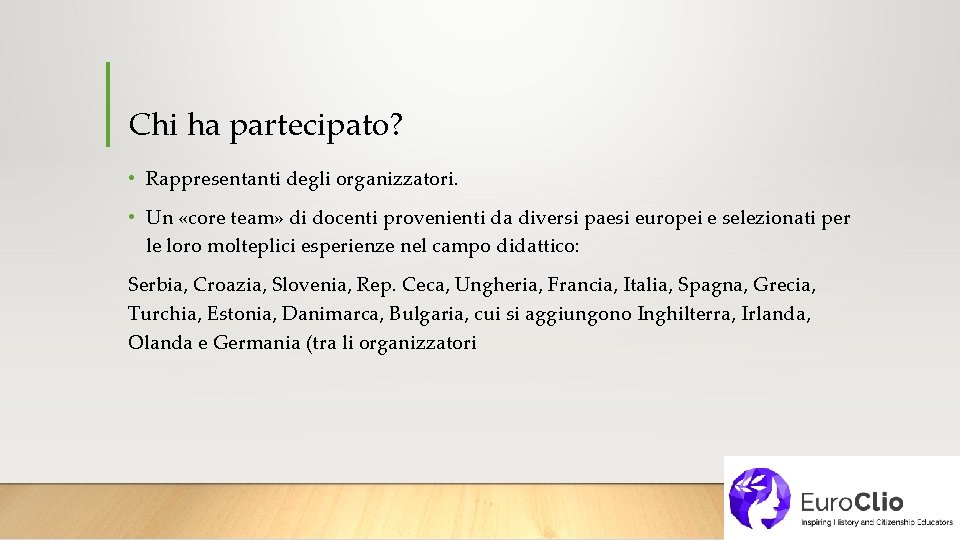 Chi ha partecipato?

• Rappresentanti degli organizzatori.

• Un «core team» di docenti provenienti da diversi paesi europei e selezionati per le loro molteplici esperienze nel campo didattico:

Serbia, Croazia, Slovenia, Rep. Ceca, Ungheria, Francia, Italia, Spagna, Grecia, Turchia, Estonia, Danimarca, Bulgaria, cui si aggiungono Inghilterra, Irlanda, Olanda e Germania (tra li organizzatori

EuroClio
Inspiring History and Citizenship Educators